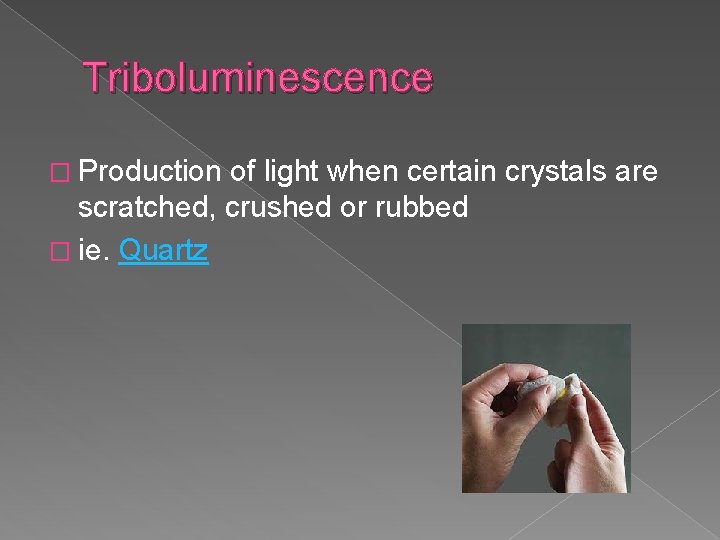 Triboluminescence

□ Production of light when certain crystals are scratched, crushed or rubbed

□ ie. Quartz